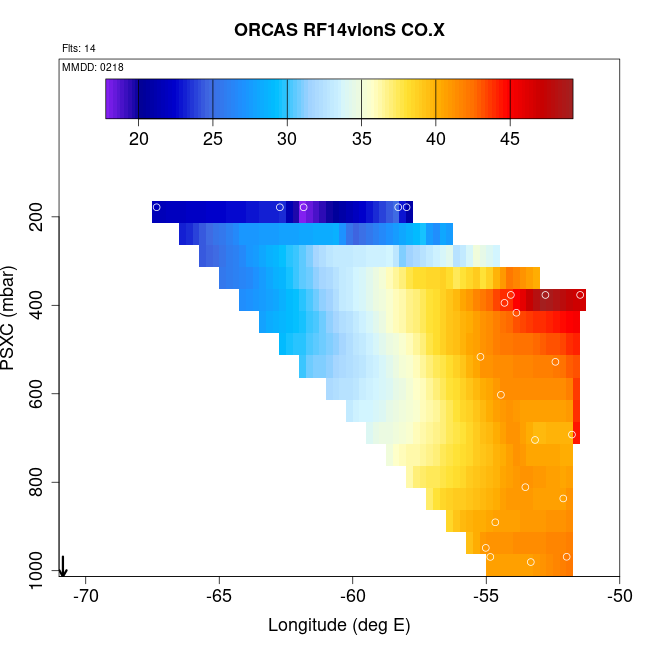 ORCAS RF14vlonS CO.X

Flts: 14

MMDD: 0218

20 25 30 35 40 45

PSXC (mbar)

200
400
600
800
1000

-70 -65 -60 -55 -50

Longitude (deg E)